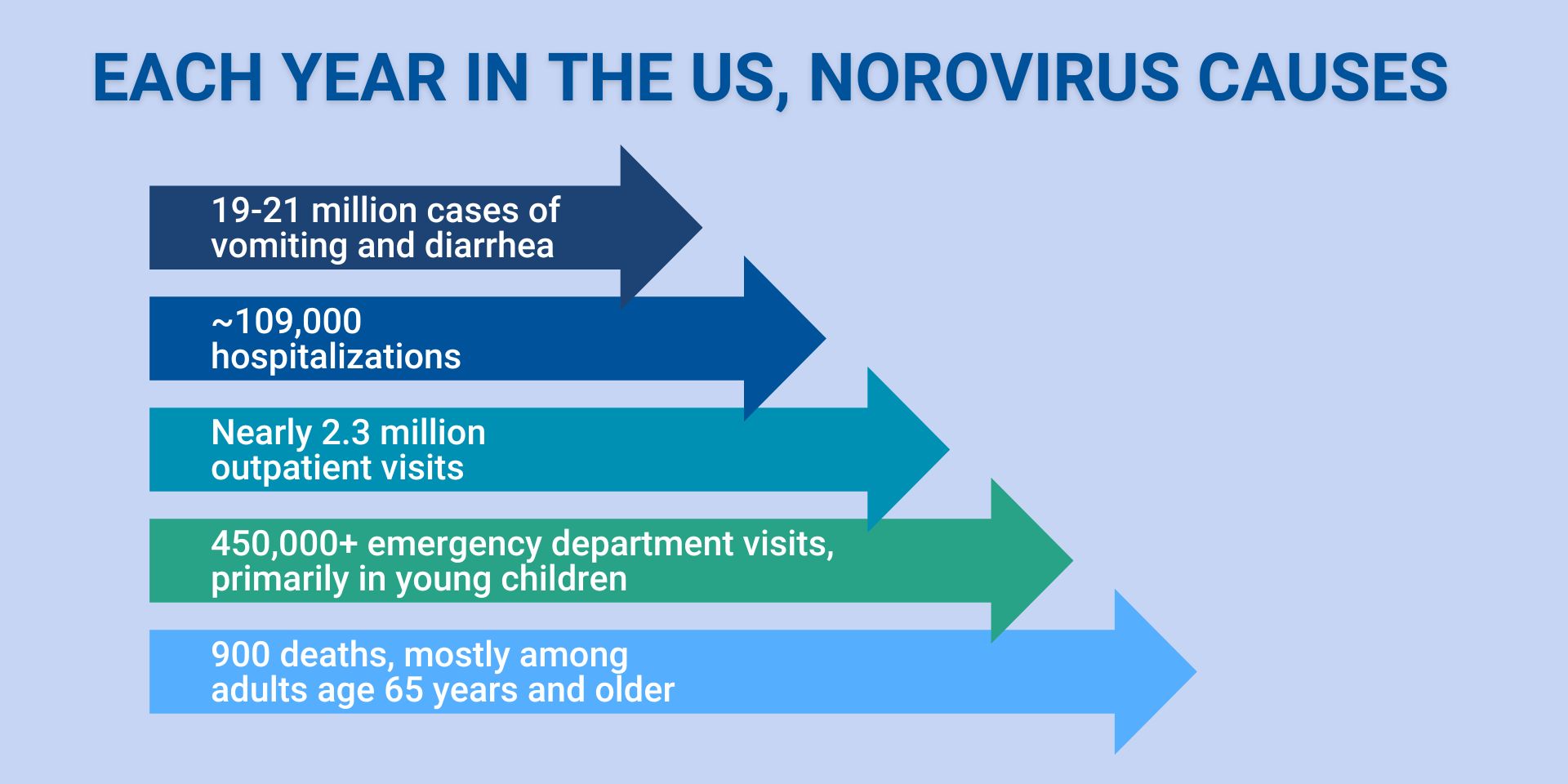 EACH YEAR IN THE US, NOROVIRUS CAUSES

19-21 million cases of vomiting and diarrhea

~109,000 hospitalizations

Nearly 2.3 million outpatient visits

450,000+ emergency department visits, primarily in young children

900 deaths, mostly among adults age 65 years and older